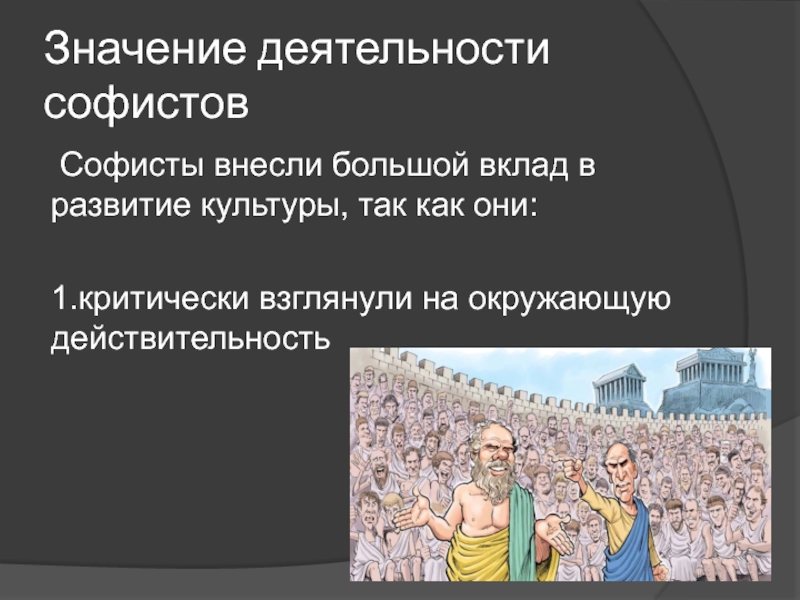 Значение деятельности софистов

Софисты внесли большой вклад в развитие культуры, так как они:

1.критически взглянули на окружающую действительность